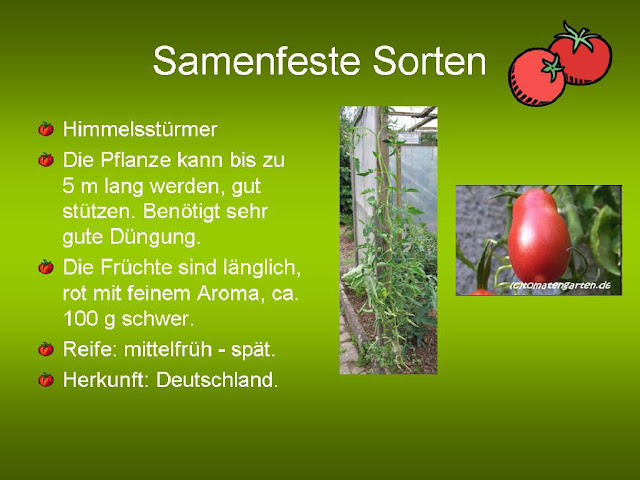 Samenfeste Sorten

Himmelsstürmer

Die Pflanze kann bis zu 5 m lang werden, gut stützen. Benötigt sehr gute Düngung.

Die Früchte sind länglich, rot mit feinem Aroma, ca. 100 g schwer.

Reife: mittelfrüh - spät.

Herkunft: Deutschland.

(c)tomatengarten.de